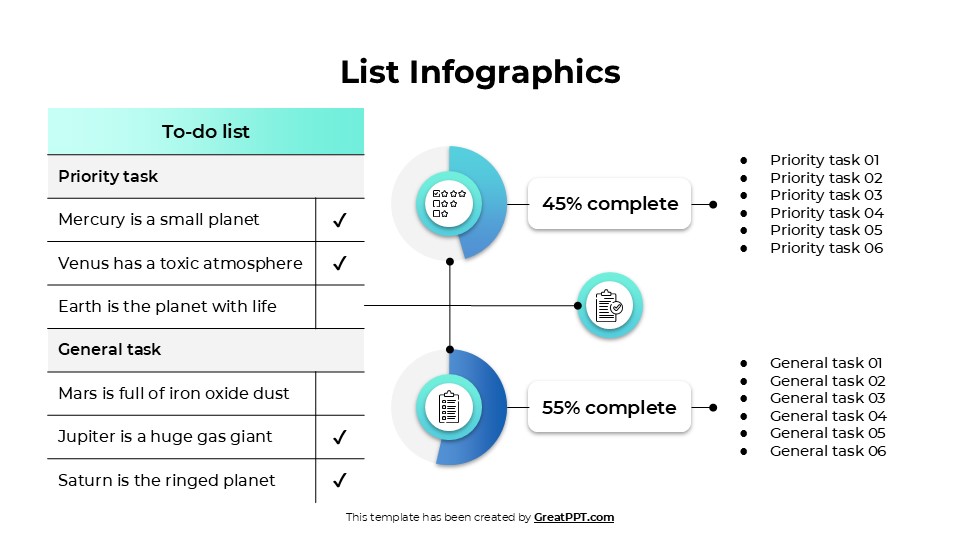 List Infographics

| To-do list | |
|---|---|
| Priority task | |
| Mercury is a small planet | ✓ |
| Venus has a toxic atmosphere | ✓ |
| Earth is the planet with life | |
| General task | |
| Mars is full of iron oxide dust | |
| Jupiter is a huge gas giant | ✓ |
| Saturn is the ringed planet | ✓ |

45% complete

- Priority task 01
- Priority task 02
- Priority task 03
- Priority task 04
- Priority task 05
- Priority task 06

55% complete

- General task 01
- General task 02
- General task 03
- General task 04
- General task 05
- General task 06

This template has been created by GreatPPT.com